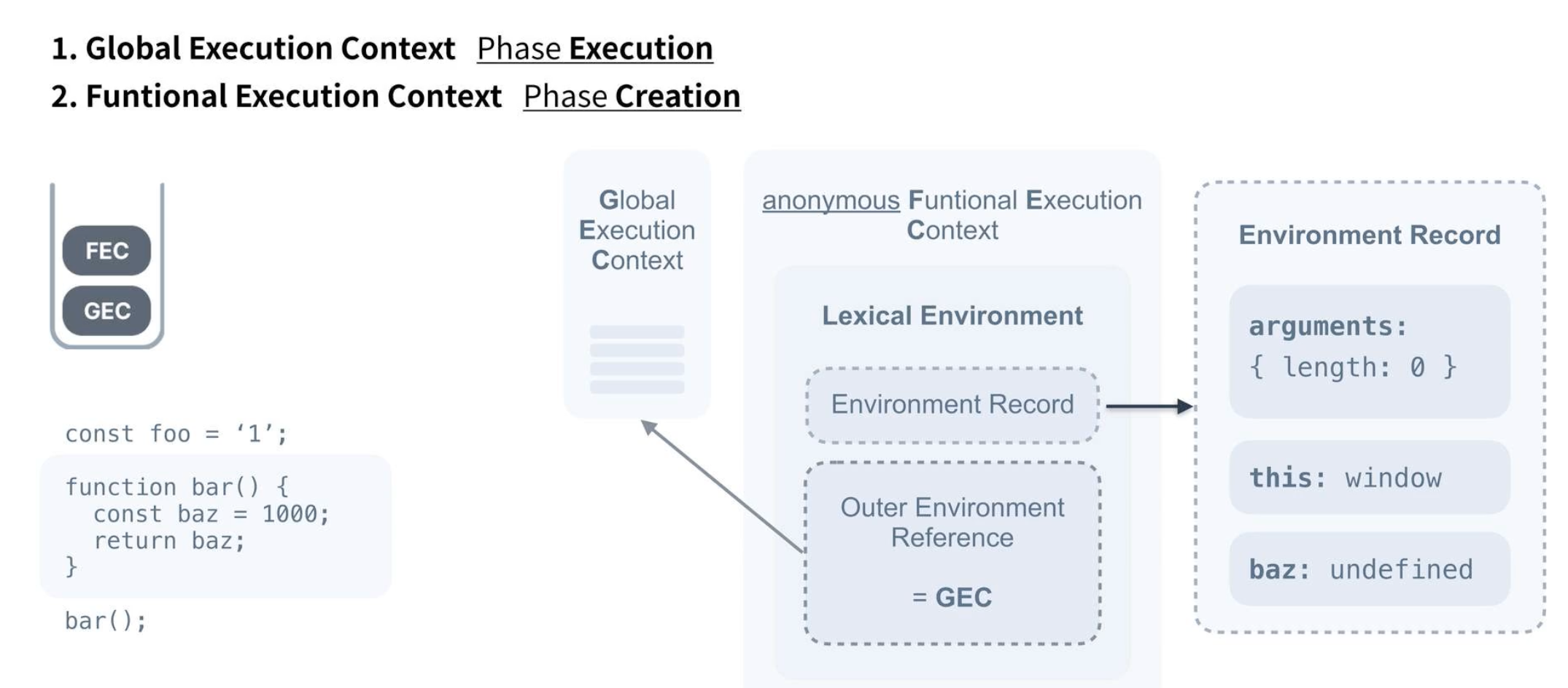 1. Global Execution Context Phase Execution
2. Funtional Execution Context Phase Creation

FEC
GEC

const foo = ‘1’;

function bar() {
  const baz = 1000;
  return baz;
}

bar();

Global Execution Context

anonymous Funtional Execution Context

Lexical Environment

Environment Record

Outer Environment Reference

= GEC

Environment Record

arguments:
{ length: 0 }

this: window

baz: undefined